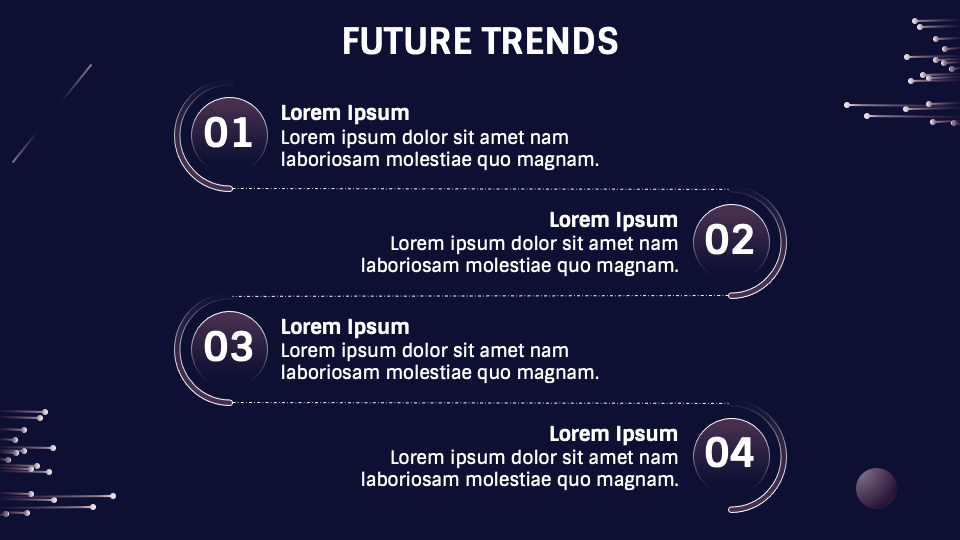 FUTURE TRENDS

01
Lorem Ipsum
Lorem ipsum dolor sit amet nam laboriosam molestiae quo magnam.

Lorem Ipsum
Lorem ipsum dolor sit amet nam laboriosam molestiae quo magnam.
02

03
Lorem Ipsum
Lorem ipsum dolor sit amet nam laboriosam molestiae quo magnam.

Lorem Ipsum
Lorem ipsum dolor sit amet nam laboriosam molestiae quo magnam.
04